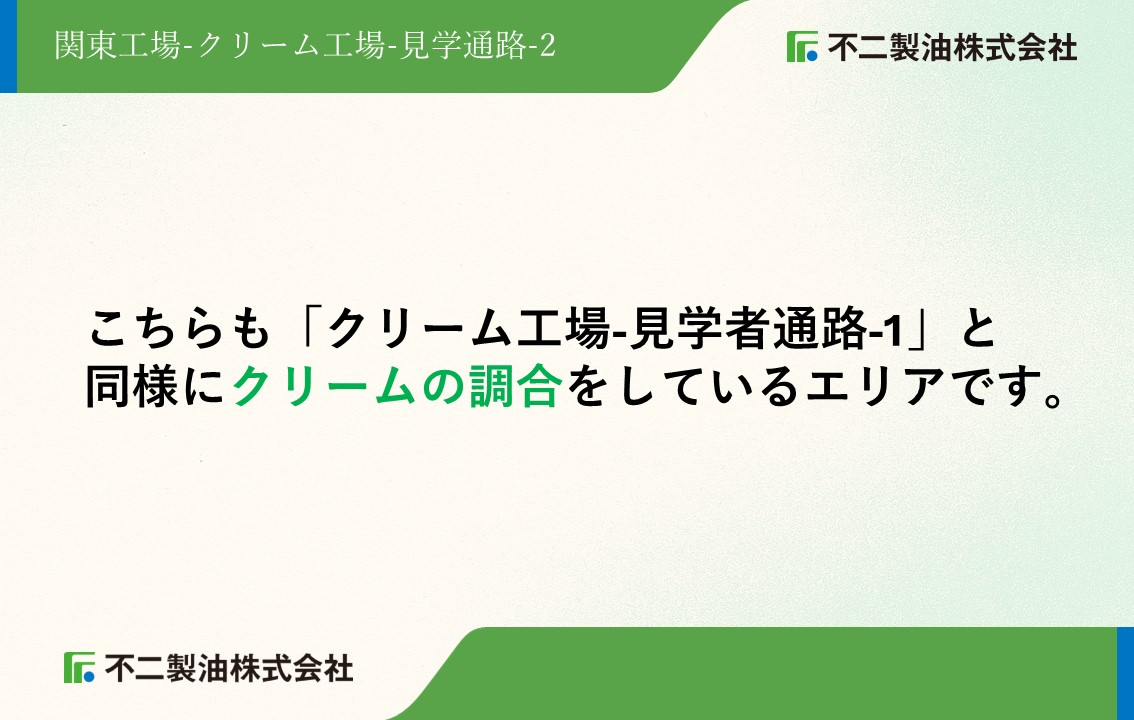 関東工場-クリーム工場-見学通路-2

不二製油株式会社

こちらも「クリーム工場-見学者通路-1」と同様にクリームの調合をしているエリアです。

不二製油株式会社